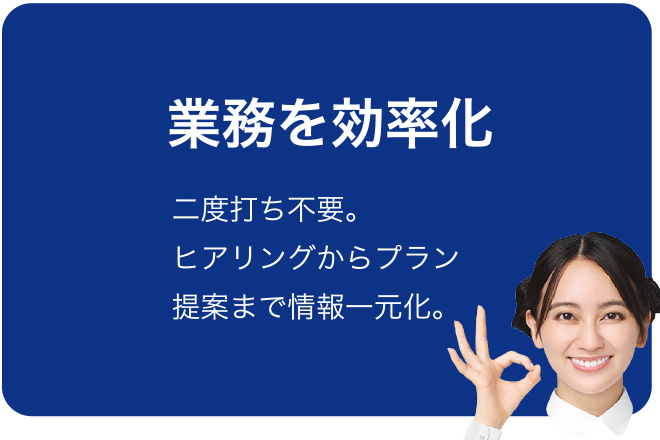 業務を効率化

二度打ち不要。
ヒアリングからプラン
提案まで情報一元化。